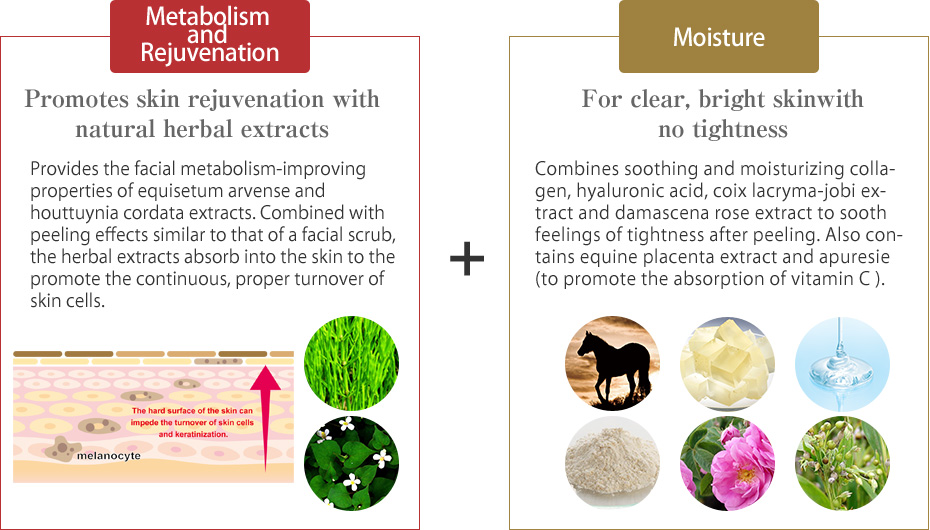 Metabolism and Rejuvenation

Promotes skin rejuvenation with natural herbal extracts

Provides the facial metabolism-improving properties of equisetum arvense and houttuynia cordata extracts. Combined with peeling effects similar to that of a facial scrub, the herbal extracts absorb into the skin to the promote the continuous, proper turnover of skin cells.

The hard surface of the skin can impede the turnover of skin cells and keratinization.

melanocyte

+

Moisture

For clear, bright skinwith no tightness

Combines soothing and moisturizing collagen, hyaluronic acid, coix lacryma-jobi extract and damascena rose extract to sooth feelings of tightness after peeling. Also contains equine placenta extract and apuresie (to promote the absorption of vitamin C ).